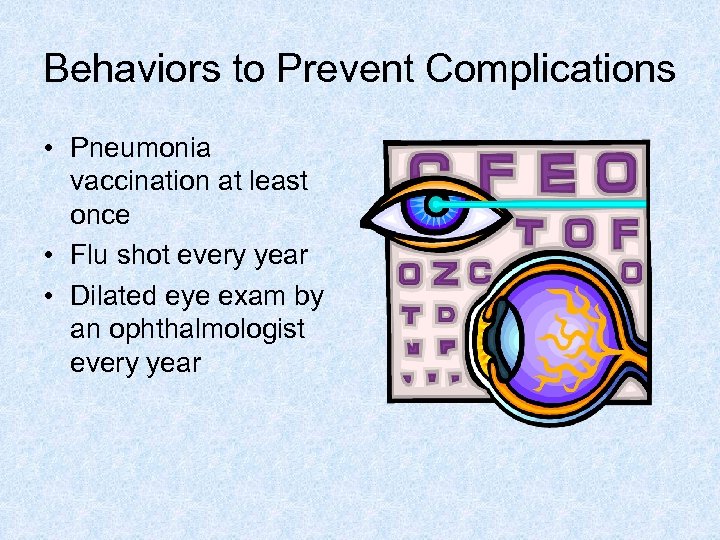 Behaviors to Prevent Complications

• Pneumonia vaccination at least once
• Flu shot every year
• Dilated eye exam by an ophthalmologist every year

C F E O
T O F
O Z C O
T D